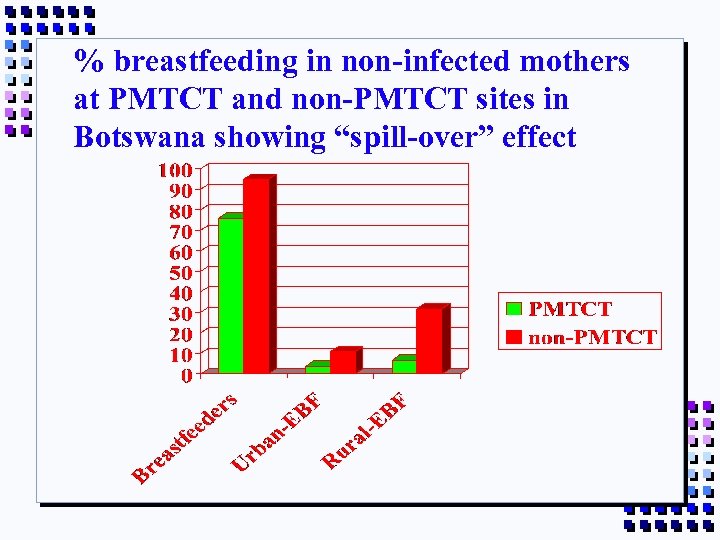 % breastfeeding in non-infected mothers at PMTCT and non-PMTCT sites in Botswana showing “spill-over” effect

100
90
80
70
60
50
40
30
20
10
0

Breastfeeders
Urban-EBF
Rural-EBF

PMTCT
non-PMTCT